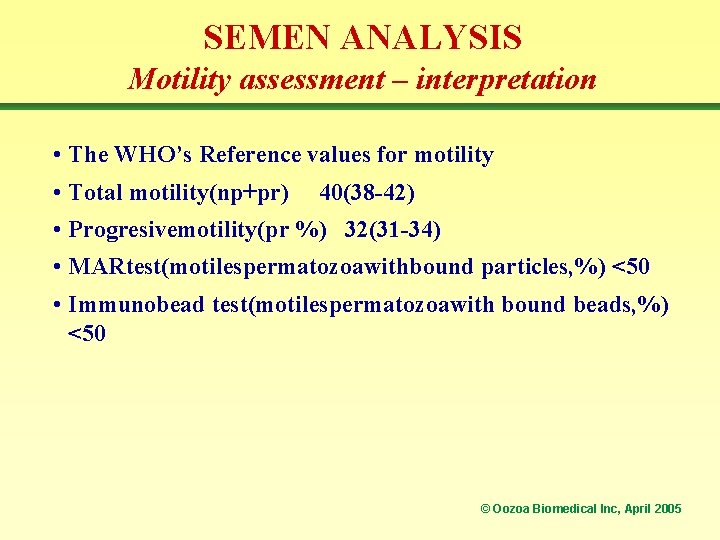 SEMEN ANALYSIS
Motility assessment – interpretation

• The WHO's Reference values for motility
• Total motility(np+pr)     40(38-42)
• Progresivemotility(pr %)   32(31-34)
• MARtest(motilespermatozoawithbound particles,%) <50
• Immunobead test(motilespermatozoawith bound beads,%) <50

© Oozoa Biomedical Inc, April 2005